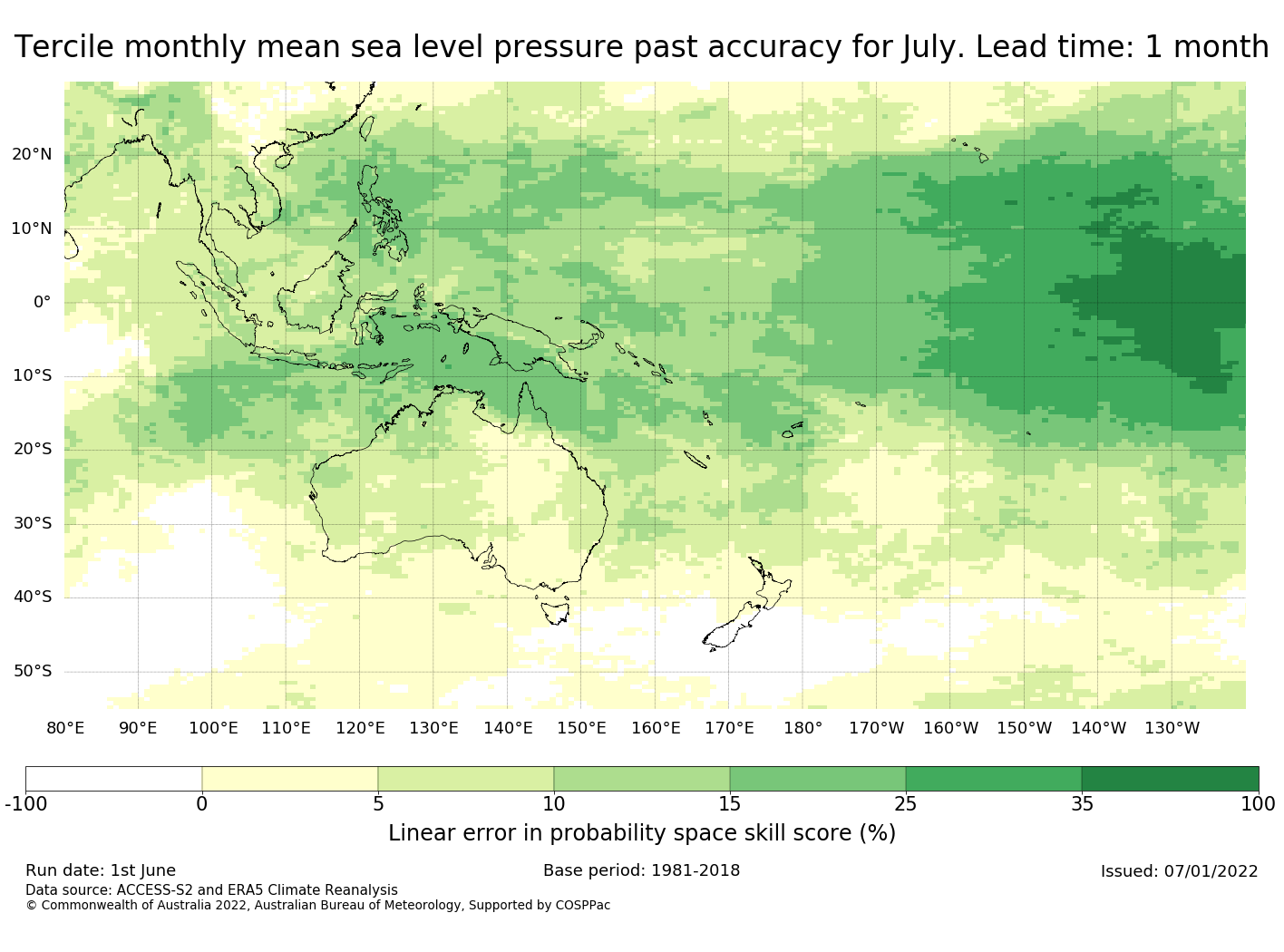 Tercile monthly mean sea level pressure past accuracy for July. Lead time: 1 month

20°N
10°N
0°
10°S
20°S
30°S
40°S
50°S

80°E 90°E 100°E 110°E 120°E 130°E 140°E 150°E 160°E 170°E 180° 170°W 160°W 150°W 140°W 130°W

-100 0 5 10 15 25 35 100

Linear error in probability space skill score (%)

Run date: 1st June
Base period: 1981-2018
Issued: 07/01/2022
Data source: ACCESS-S2 and ERA5 Climate Reanalysis
© Commonwealth of Australia 2022, Australian Bureau of Meteorology, Supported by COSPPac